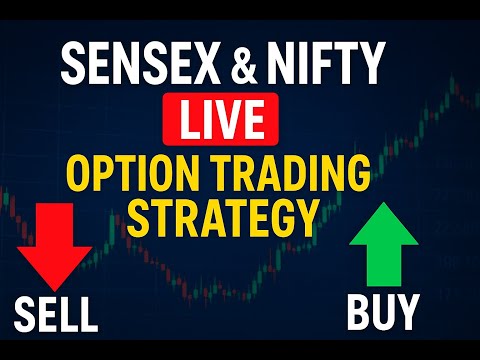 SENSEX & NIFTY
LIVE
OPTION TRADING STRATEGY
SELL
BUY